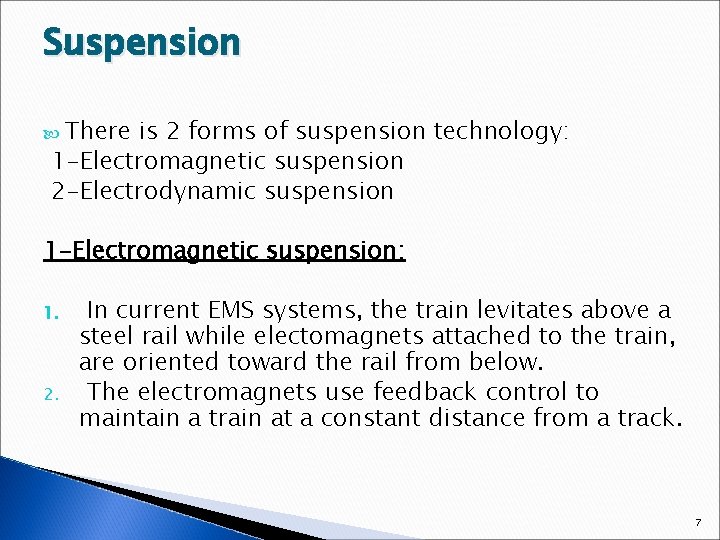 Suspension

There is 2 forms of suspension technology:
1-Electromagnetic suspension
2-Electrodynamic suspension

1-Electromagnetic suspension:

1. In current EMS systems, the train levitates above a steel rail while electomagnets attached to the train, are oriented toward the rail from below.
2. The electromagnets use feedback control to maintain a train at a constant distance from a track.

7